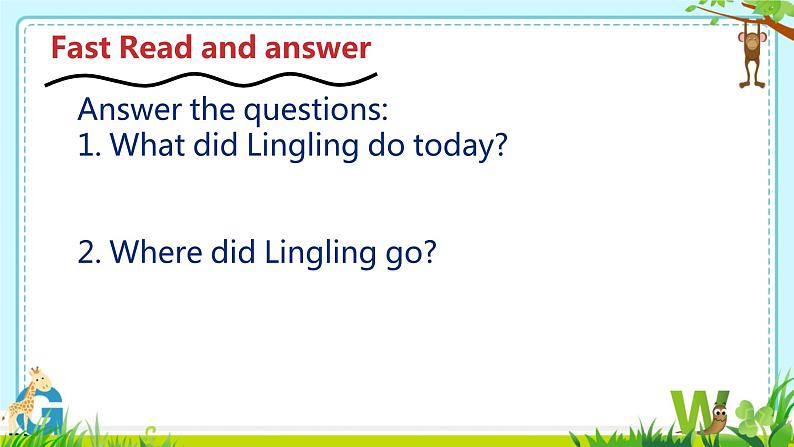 Fast Read and answer

Answer the questions:
1. What did Lingling do today?

2. Where did Lingling go?

G

W